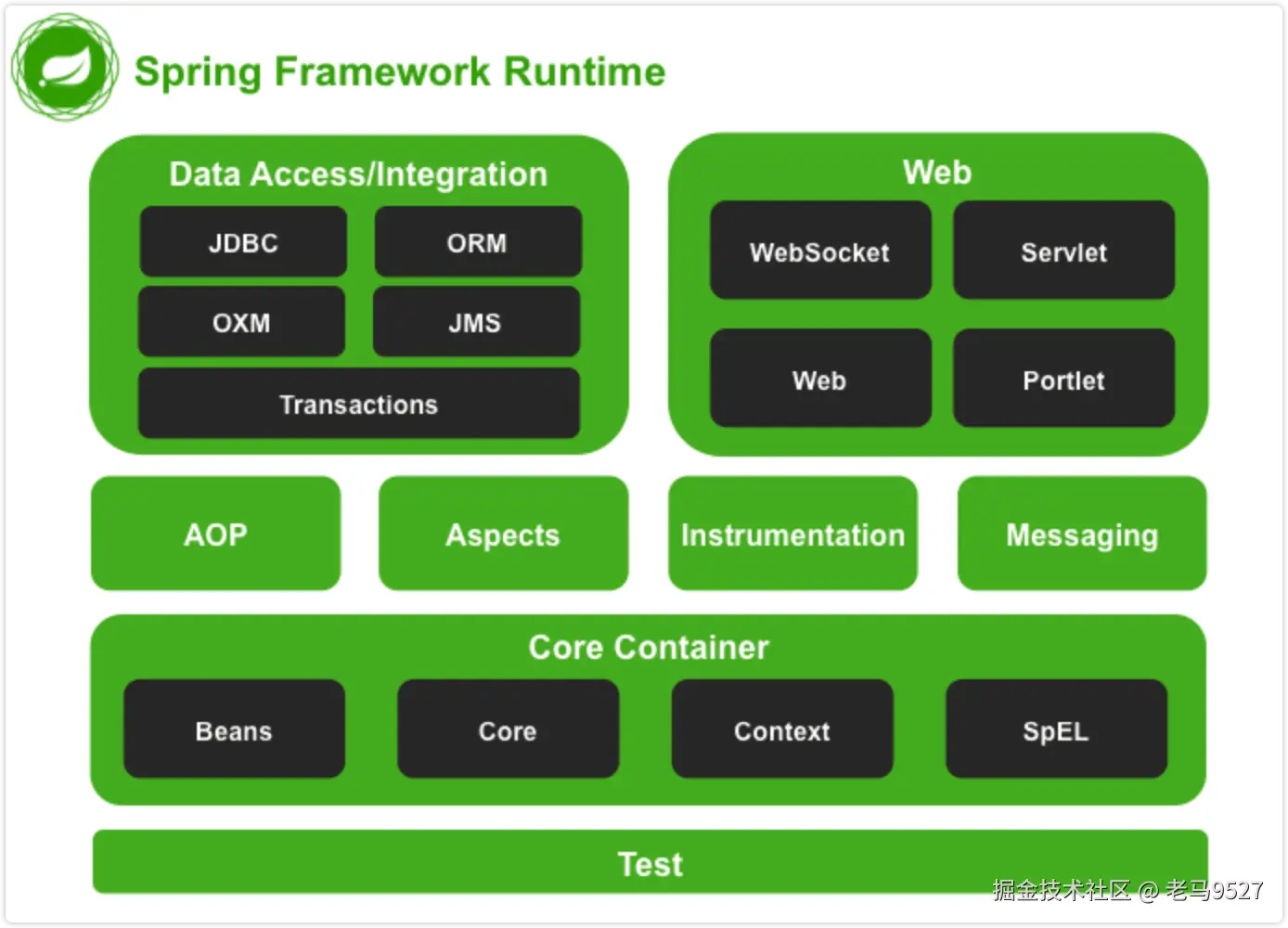 Spring Framework Runtime

Data Access/Integration

JDBC

ORM

OXM

JMS

Transactions

Web

WebSocket

Servlet

Web

Portlet

AOP

Aspects

Instrumentation

Messaging

Core Container

Beans

Core

Context

SpEL

Test

掘金技术社区 @ 老马9527